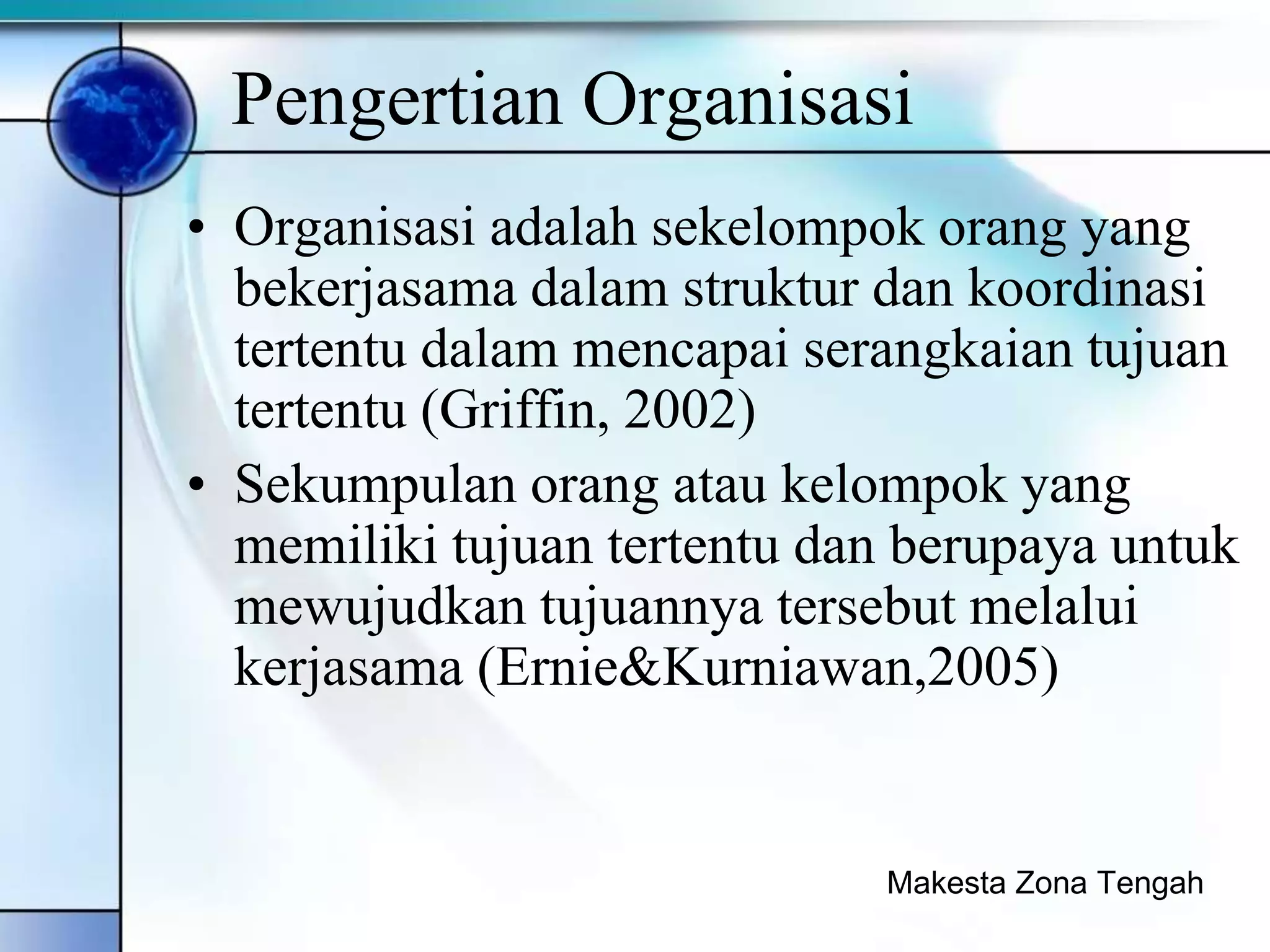 Pengertian Organisasi

• Organisasi adalah sekelompok orang yang bekerjasama dalam struktur dan koordinasi tertentu dalam mencapai serangkaian tujuan tertentu (Griffin, 2002)

• Sekumpulan orang atau kelompok yang memiliki tujuan tertentu dan berupaya untuk mewujudkan tujuannya tersebut melalui kerjasama (Ernie&Kurniawan,2005)

Makesta Zona Tengah